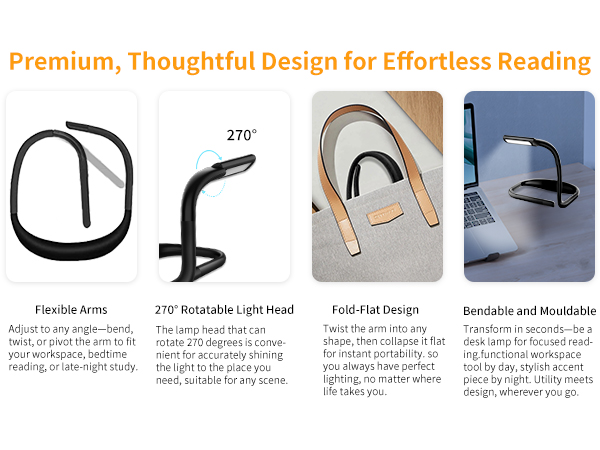 Premium, Thoughtful Design for Effortless Reading

270°

Flexible Arms

Adjust to any angle—bend, twist, or pivot the arm to fit your workspace, bedtime reading, or late-night study.

270° Rotatable Light Head

The lamp head that can rotate 270 degrees is convenient for accurately shining the light to the place you need, suitable for any scene.

Fold-Flat Design

Twist the arm into any shape, then collapse it flat for instant portability. so you always have perfect lighting, no matter where life takes you.

Bendable and Mouldable

Transform in seconds—be a desk lamp for focused reading.functional workspace tool by day, stylish accent piece by night. Utility meets design, wherever you go.